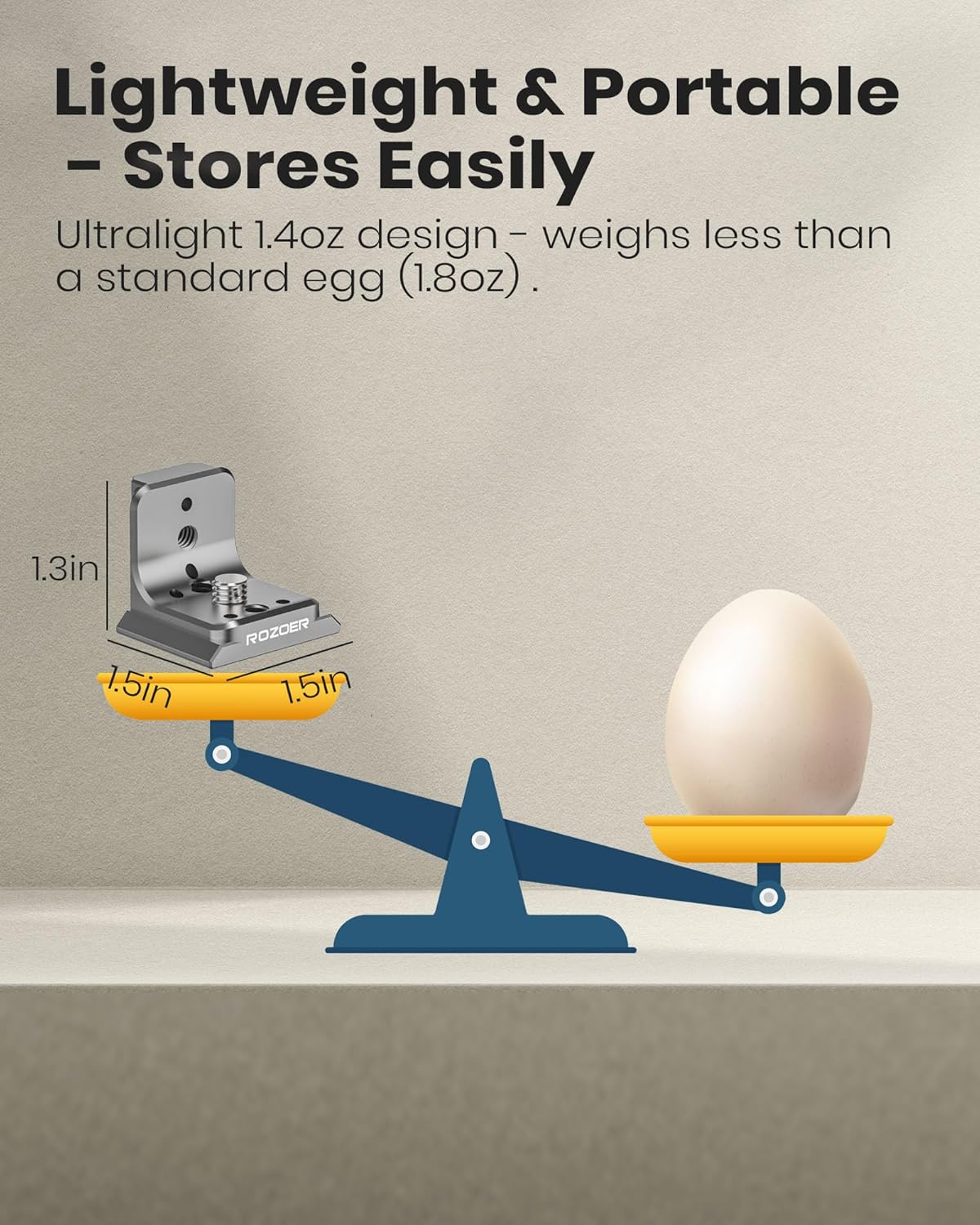 Lightweight & Portable - Stores Easily

Ultralight 1.4oz design - weighs less than a standard egg (1.8oz) .

1.3in

ROZOER

1.5in

1.5in